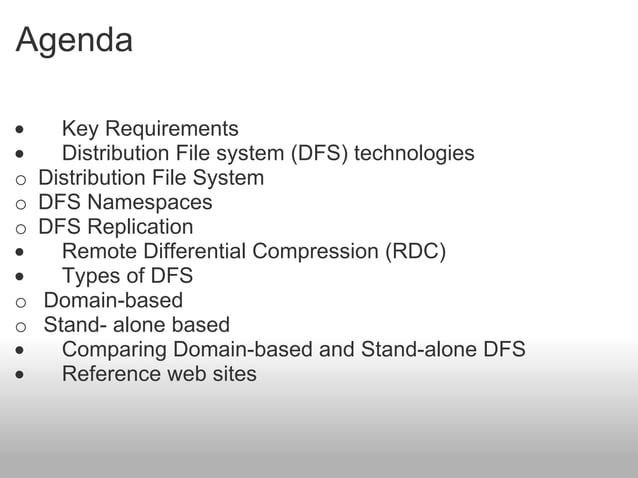 Agenda

- Key Requirements
- Distribution File system (DFS) technologies
  - Distribution File System
  - DFS Namespaces
  - DFS Replication
- Remote Differential Compression (RDC)
- Types of DFS
  - Domain-based
  - Stand- alone based
- Comparing Domain-based and Stand-alone DFS
- Reference web sites